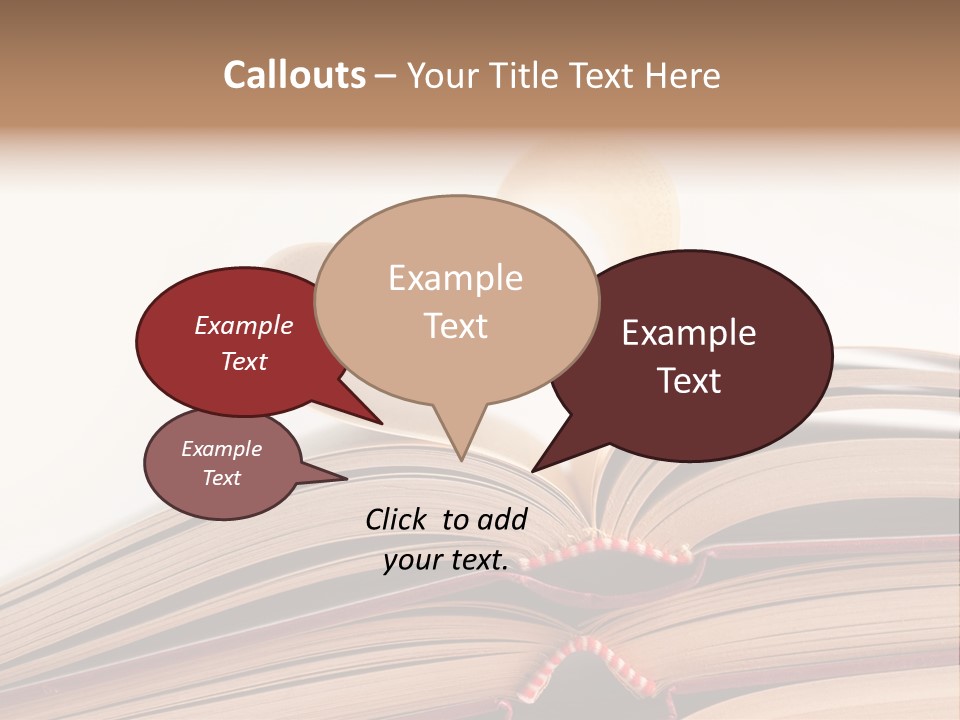 Callouts – Your Title Text Here

Example Text

Example Text

Example Text

Example Text

Click to add your text.